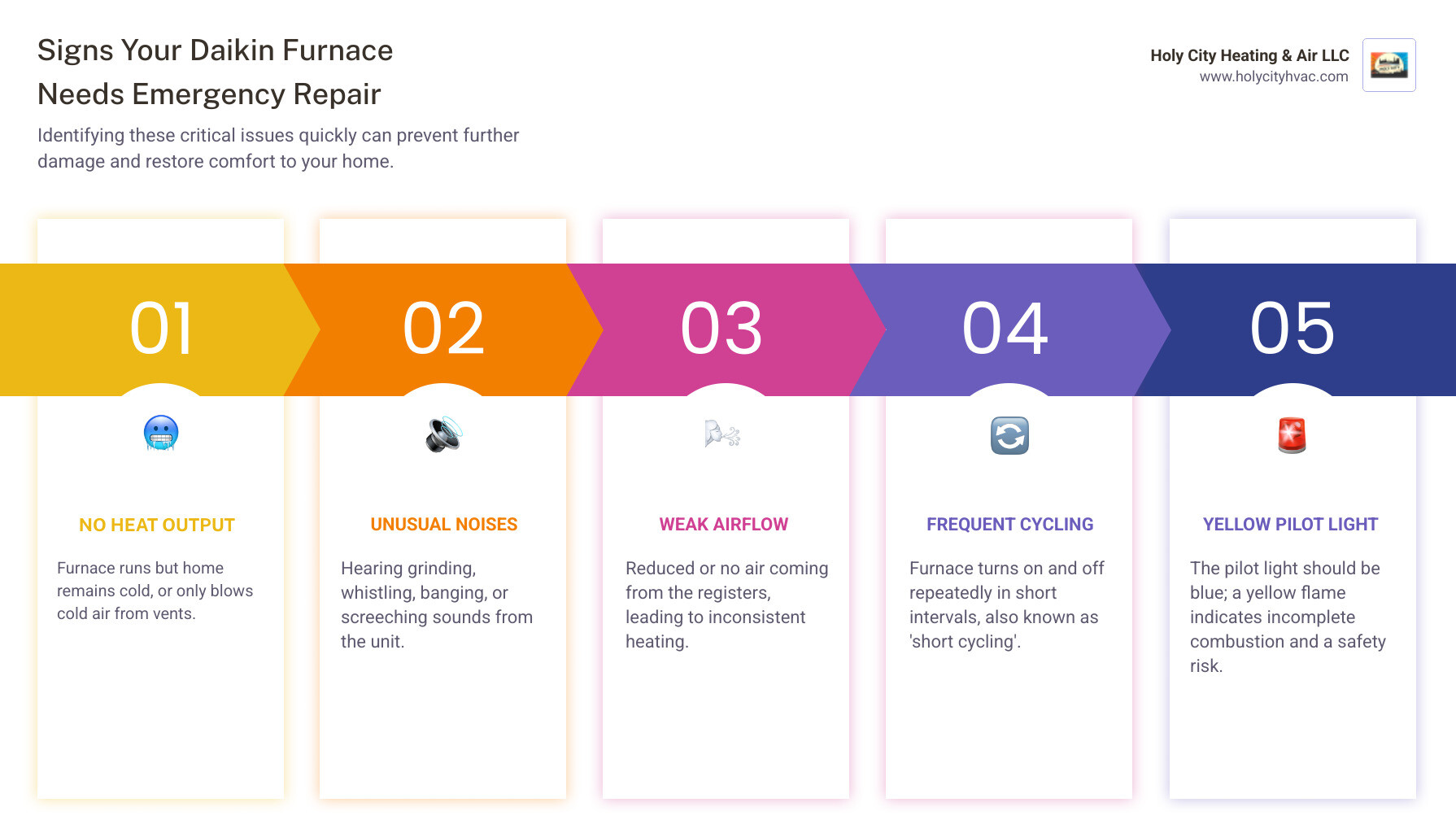 Signs Your Daikin Furnace Needs Emergency Repair

Identifying these critical issues quickly can prevent further damage and restore comfort to your home.

Holy City Heating & Air LLC
www.holycityhvac.com

01

NO HEAT OUTPUT

Furnace runs but home remains cold, or only blows cold air from vents.

02

UNUSUAL NOISES

Hearing grinding, whistling, banging, or screeching sounds from the unit.

03

WEAK AIRFLOW

Reduced or no air coming from the registers, leading to inconsistent heating.

04

FREQUENT CYCLING

Furnace turns on and off repeatedly in short intervals, also known as 'short cycling'.

05

YELLOW PILOT LIGHT

The pilot light should be blue; a yellow flame indicates incomplete combustion and a safety risk.